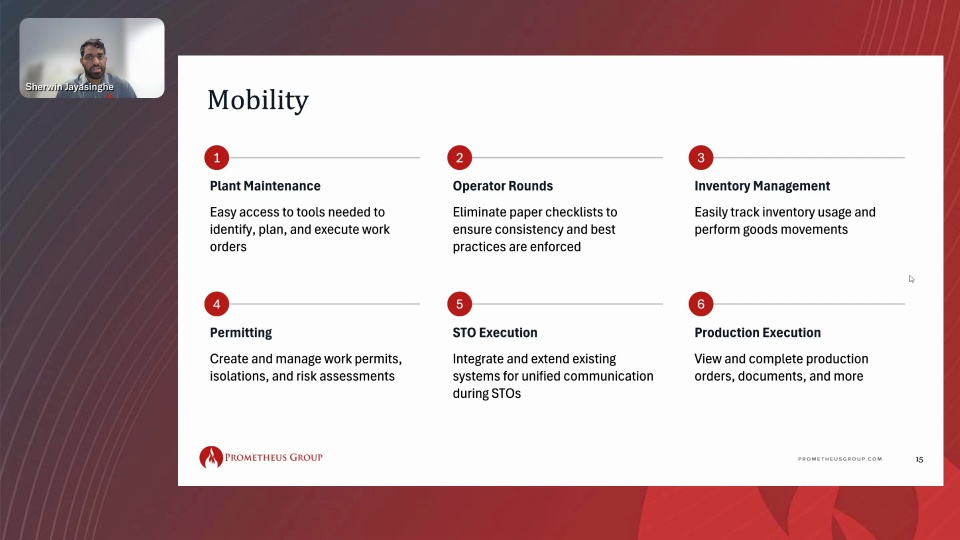 Sherwin Jayasinghe

Mobility

1
Plant Maintenance
Easy access to tools needed to identify, plan, and execute work orders

2
Operator Rounds
Eliminate paper checklists to ensure consistency and best practices are enforced

3
Inventory Management
Easily track inventory usage and perform goods movements

4
Permitting
Create and manage work permits, isolations, and risk assessments

5
STO Execution
Integrate and extend existing systems for unified communication during STOs

6
Production Execution
View and complete production orders, documents, and more

PROMETHEUS GROUP

PROMETHEUSGROUP.COM

15